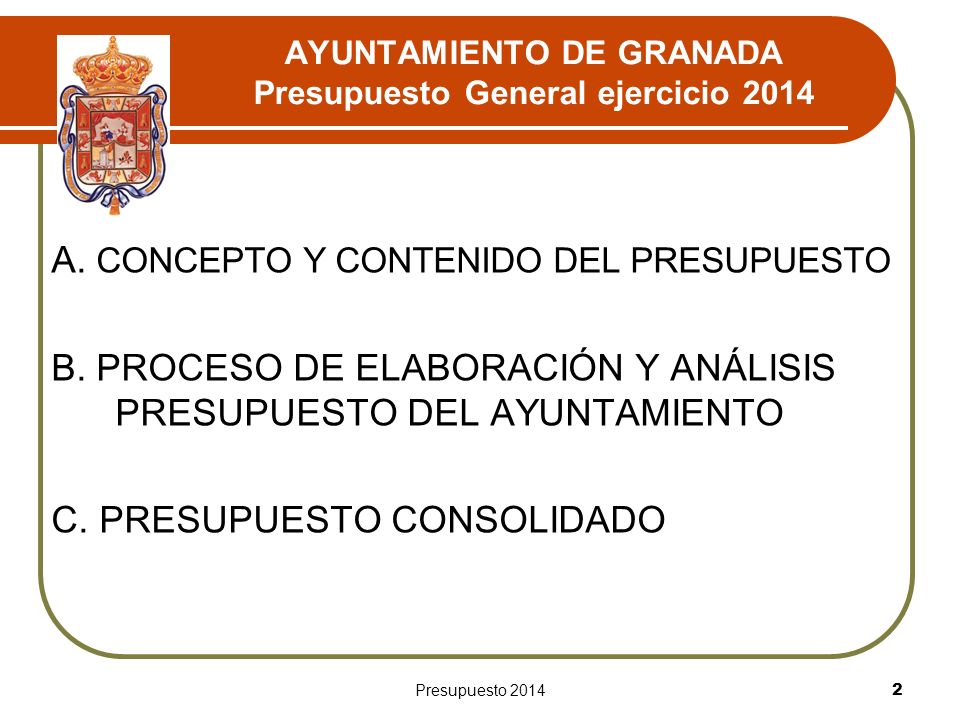 AYUNTAMIENTO DE GRANADA
Presupuesto General ejercicio 2014

A. CONCEPTO Y CONTENIDO DEL PRESUPUESTO

B. PROCESO DE ELABORACIÓN Y ANÁLISIS PRESUPUESTO DEL AYUNTAMIENTO

C. PRESUPUESTO CONSOLIDADO

Presupuesto 2014

2